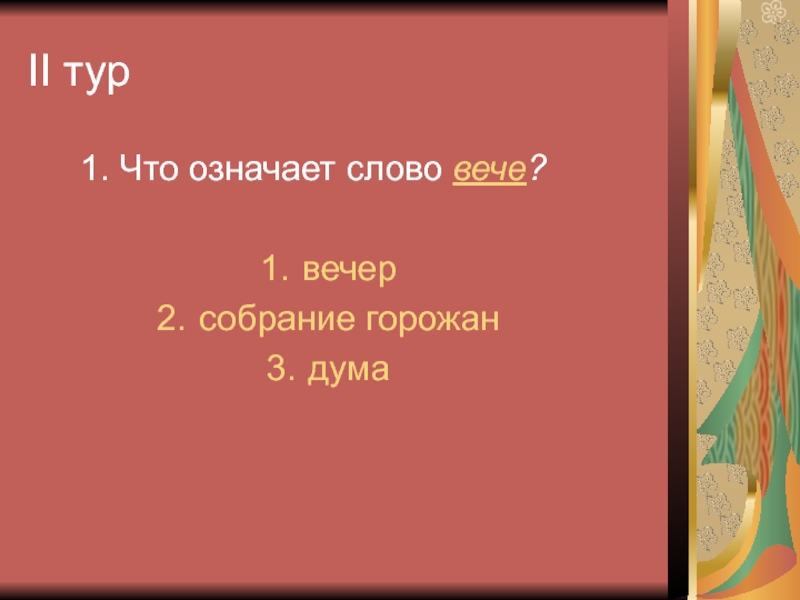 II тур

1. Что означает слово вече?

1. вечер
2. собрание горожан
3. дума